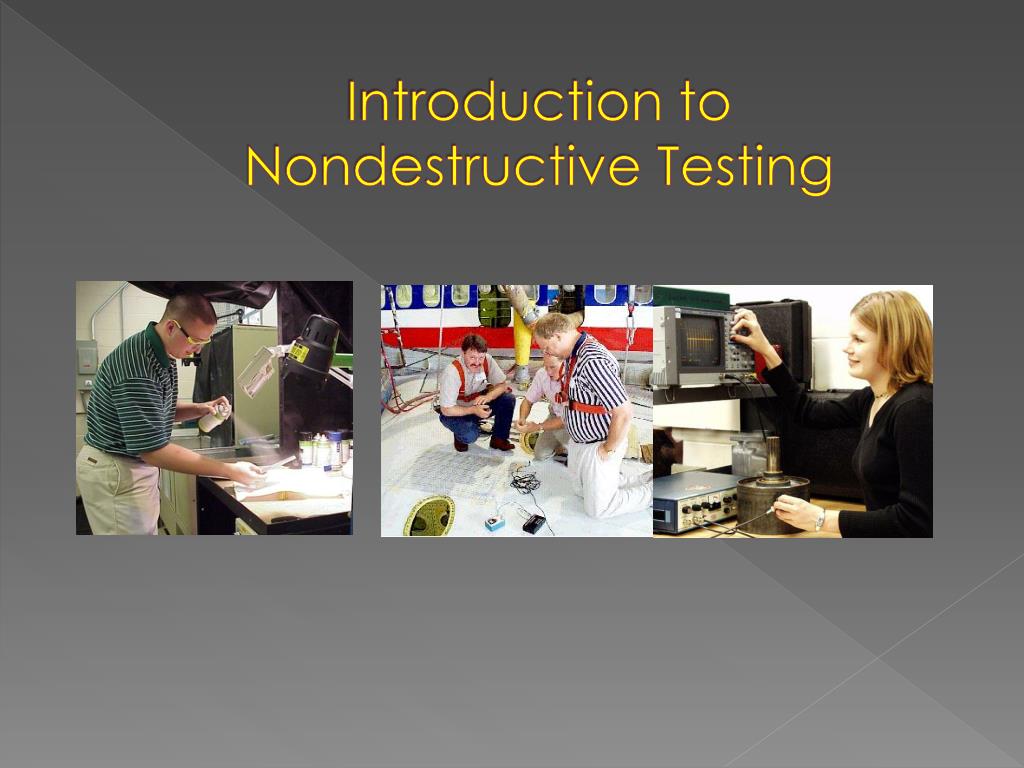 Introduction to Nondestructive Testing